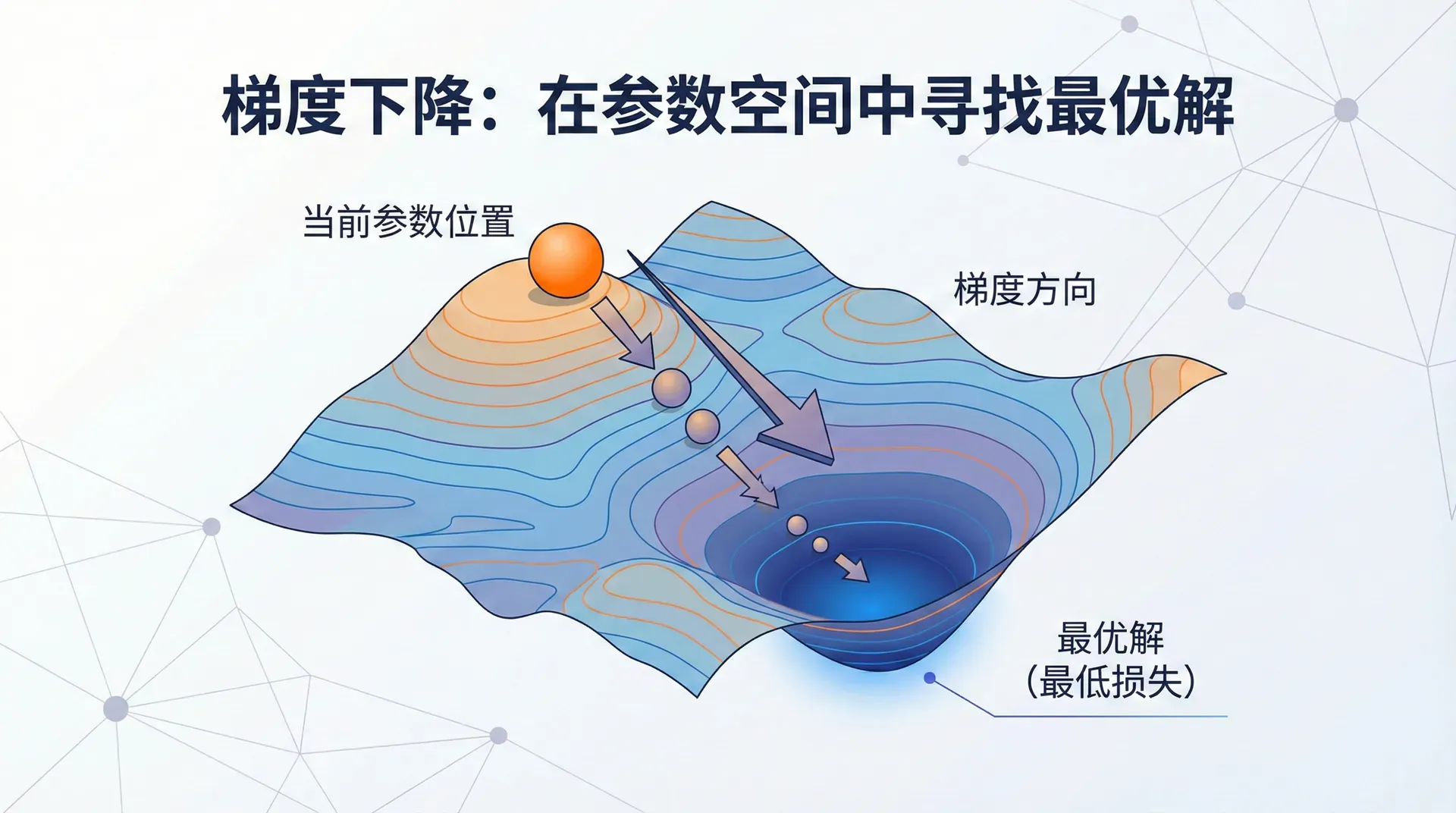 梯度下降：在参数空间中寻找最优解

当前参数位置

梯度方向

最优解
（最低损失）